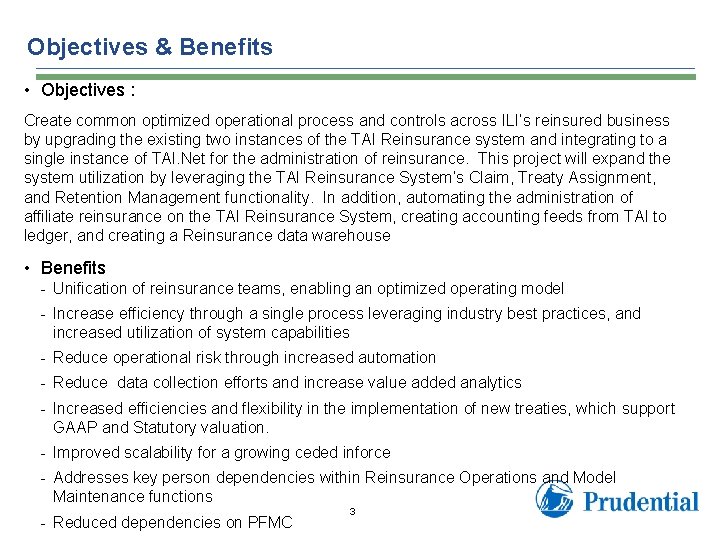 Objectives & Benefits

• Objectives :

Create common optimized operational process and controls across ILI's reinsured business by upgrading the existing two instances of the TAI Reinsurance system and integrating to a single instance of TAI.Net for the administration of reinsurance. This project will expand the system utilization by leveraging the TAI Reinsurance System's Claim, Treaty Assignment, and Retention Management functionality. In addition, automating the administration of affiliate reinsurance on the TAI Reinsurance System, creating accounting feeds from TAI to ledger, and creating a Reinsurance data warehouse

• Benefits

- Unification of reinsurance teams, enabling an optimized operating model
- Increase efficiency through a single process leveraging industry best practices, and increased utilization of system capabilities
- Reduce operational risk through increased automation
- Reduce data collection efforts and increase value added analytics
- Increased efficiencies and flexibility in the implementation of new treaties, which support GAAP and Statutory valuation.
- Improved scalability for a growing ceded inforce
- Addresses key person dependencies within Reinsurance Operations and Model Maintenance functions
- Reduced dependencies on PFMC

3

Prudential